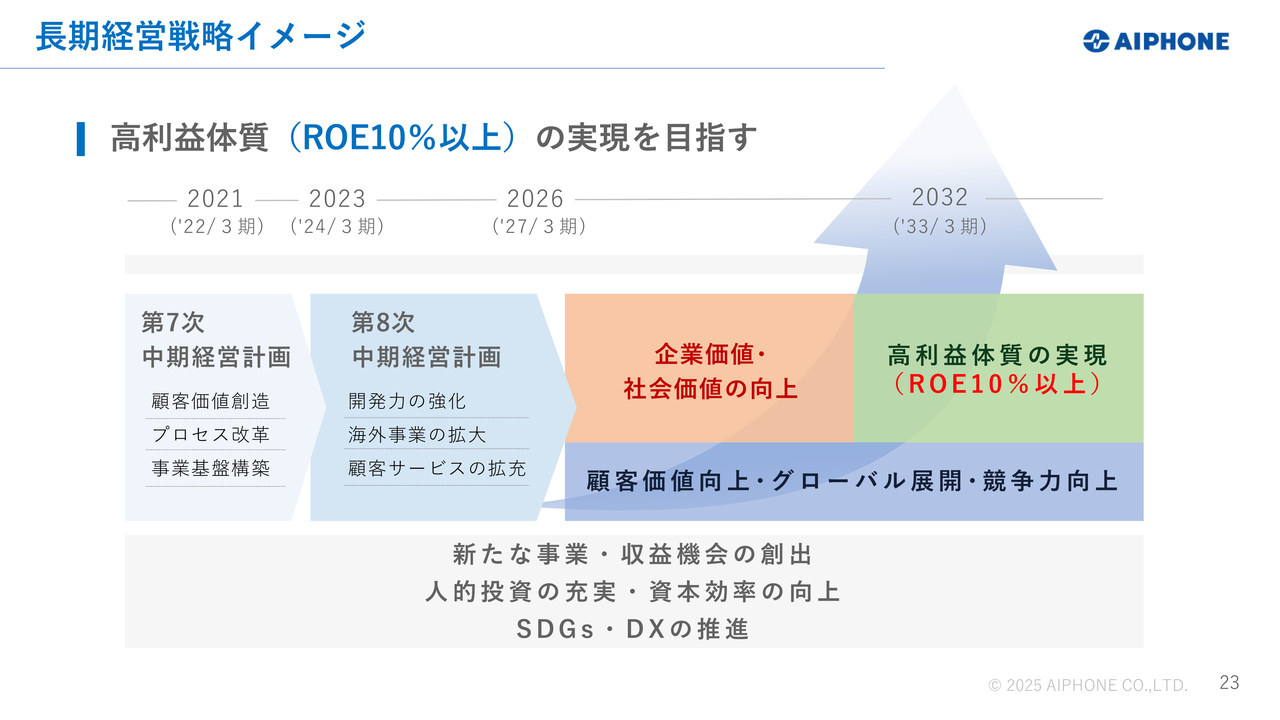 長期経営戦略イメージ

AIPHONE

高利益体質（ROE10％以上）の実現を目指す

2021 ('22/３期)
2023 ('24/３期)
2026 ('27/３期)
2032 ('33/３期)

第7次
中期経営計画
顧客価値創造
プロセス改革
事業基盤構築

第8次
中期経営計画
開発力の強化
海外事業の拡大
顧客サービスの拡充

企業価値・
社会価値の向上

高利益体質の実現
（ROE10％以上）

顧客価値向上・グローバル展開・競争力向上

新たな事業・収益機会の創出
人的投資の充実・資本効率の向上
SDGs・DXの推進

© 2025 AIPHONE CO.,LTD.
23